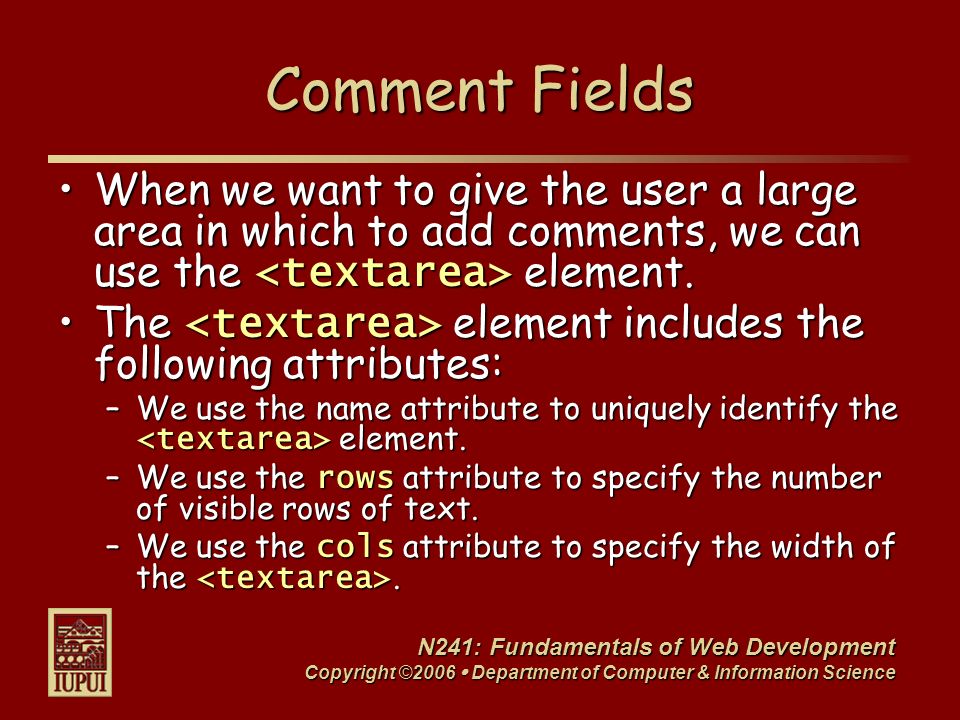 Comment Fields

• When we want to give the user a large area in which to add comments, we can use the <textarea> element.

• The <textarea> element includes the following attributes:

– We use the name attribute to uniquely identify the <textarea> element.

– We use the rows attribute to specify the number of visible rows of text.

– We use the cols attribute to specify the width of the <textarea>.

IUPUI

N241: Fundamentals of Web Development
Copyright ©2006 • Department of Computer & Information Science